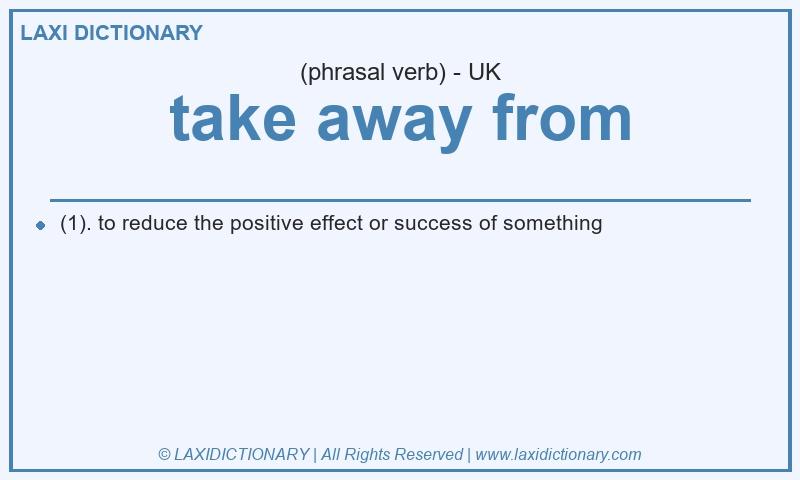 LAXI DICTIONARY

(phrasal verb) - UK

take away from

(1). to reduce the positive effect or success of something

© LAXIDICTIONARY | All Rights Reserved | www.laxidictionary.com